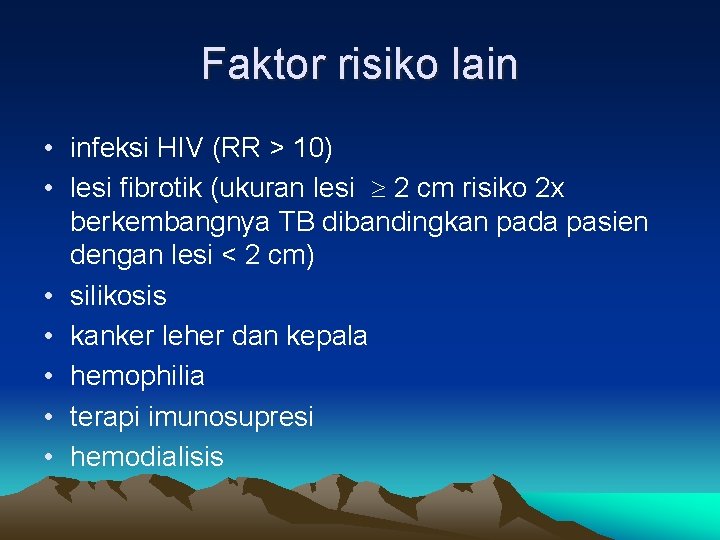 Faktor risiko lain

• infeksi HIV (RR > 10)
• lesi fibrotik (ukuran lesi $\geq$ 2 cm risiko 2x berkembangnya TB dibandingkan pada pasien dengan lesi < 2 cm)
• silikosis
• kanker leher dan kepala
• hemophilia
• terapi imunosupresi
• hemodialisis